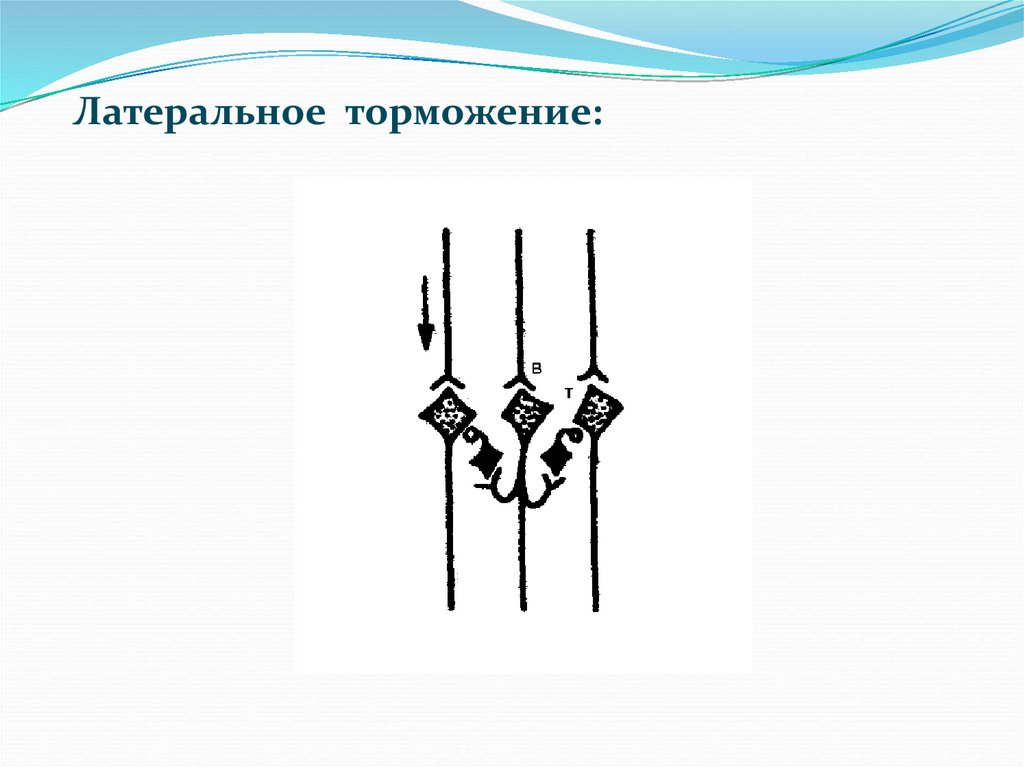 Латеральное торможение:

В
Т